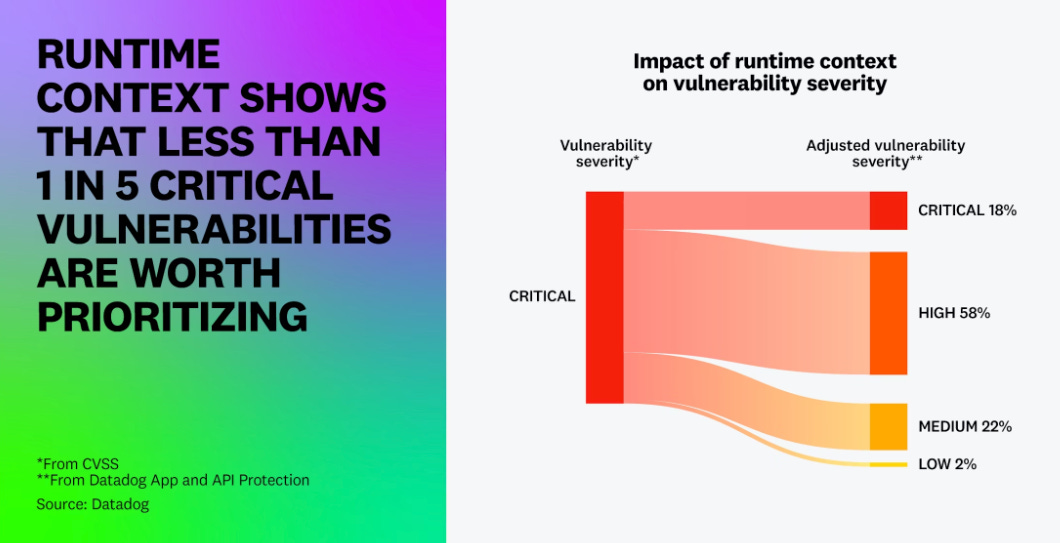 RUNTIME CONTEXT SHOWS THAT LESS THAN 1 IN 5 CRITICAL VULNERABILITIES ARE WORTH PRIORITIZING

*From CVSS
**From Datadog App and API Protection
Source: Datadog

Impact of runtime context on vulnerability severity

Vulnerability severity*

Adjusted vulnerability severity**

CRITICAL

CRITICAL 18%

HIGH 58%

MEDIUM 22%

LOW 2%